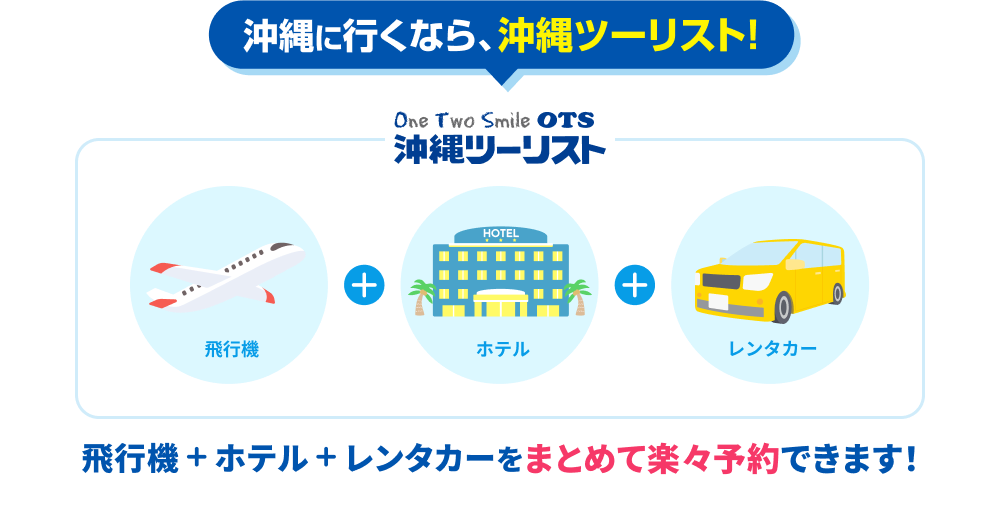 沖縄に行くなら、沖縄ツーリスト!

One Two Smile OTS
沖縄ツーリスト

HOTEL

飛行機 + ホテル + レンタカー

飛行機 + ホテル + レンタカーをまとめて楽々予約できます!